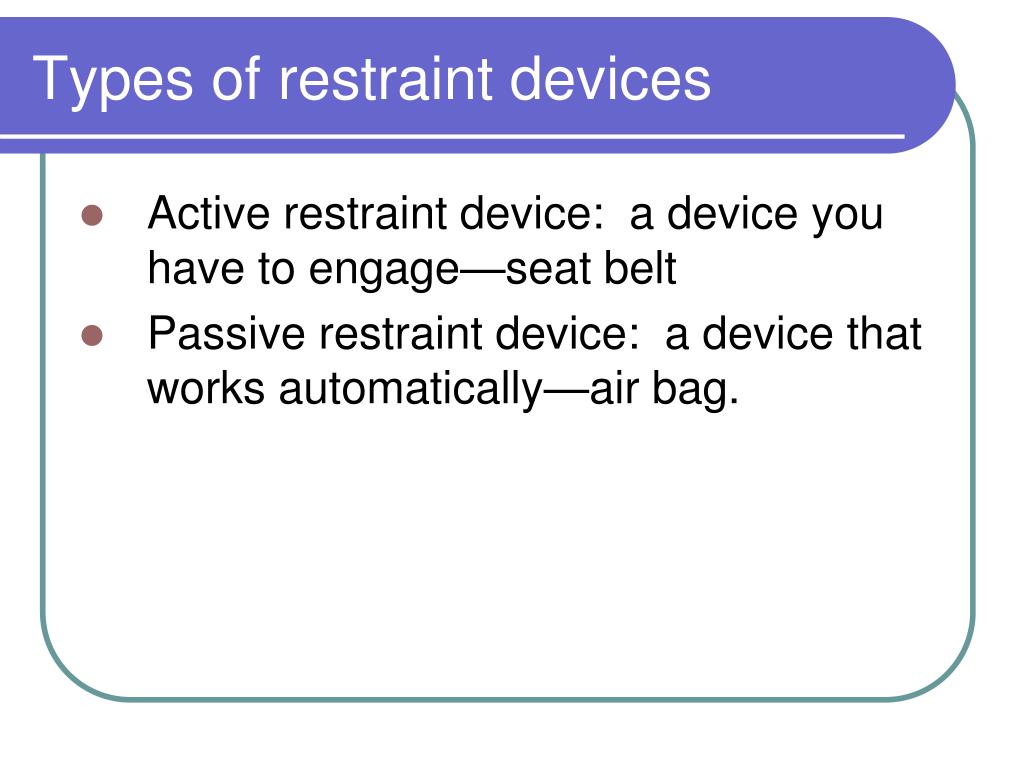 Types of restraint devices

- Active restraint device:  a device you have to engage—seat belt
- Passive restraint device:  a device that works automatically—air bag.